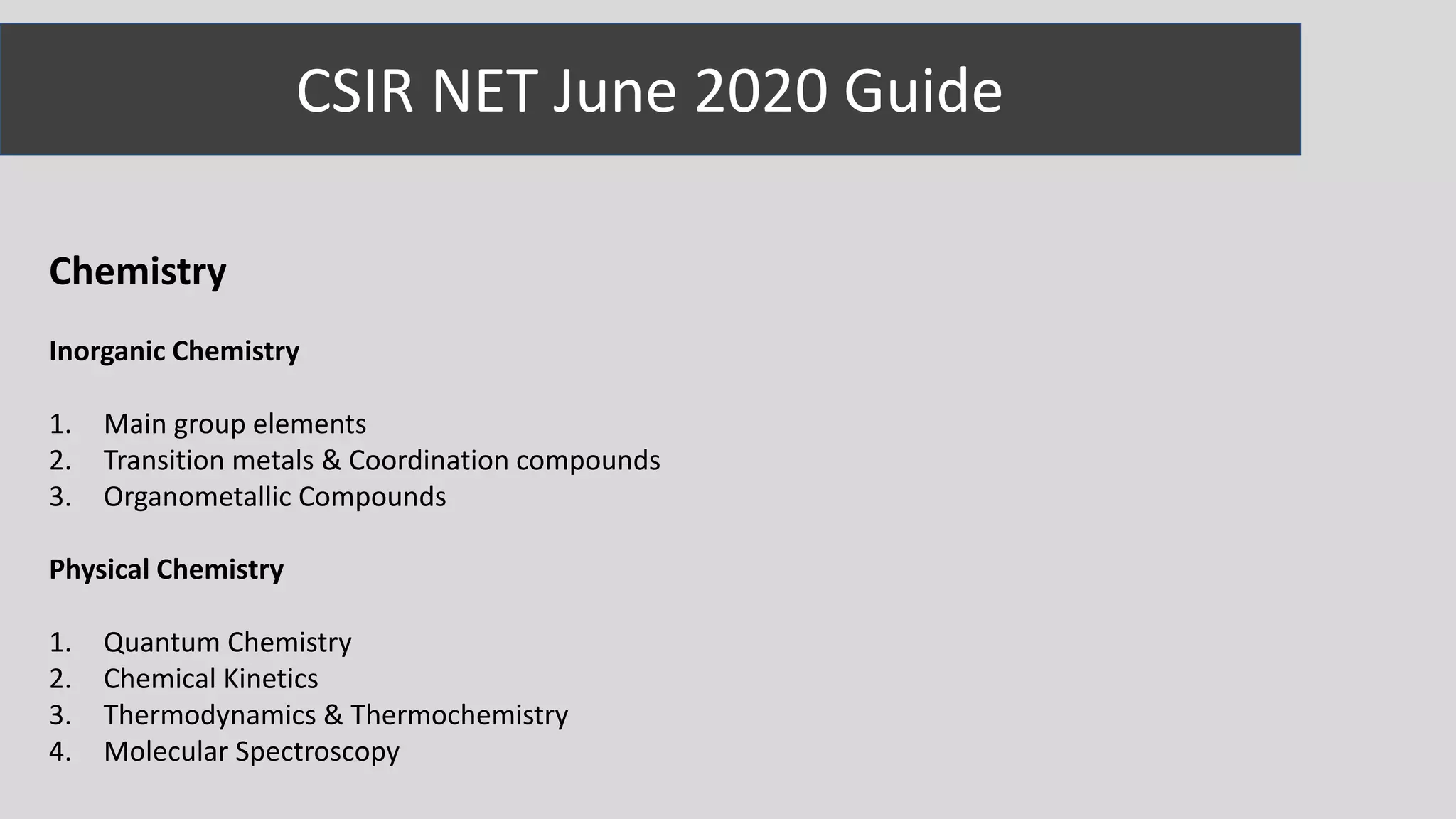 CSIR NET June 2020 Guide

Chemistry

Inorganic Chemistry

1. Main group elements
2. Transition metals & Coordination compounds
3. Organometallic Compounds

Physical Chemistry

1. Quantum Chemistry
2. Chemical Kinetics
3. Thermodynamics & Thermochemistry
4. Molecular Spectroscopy